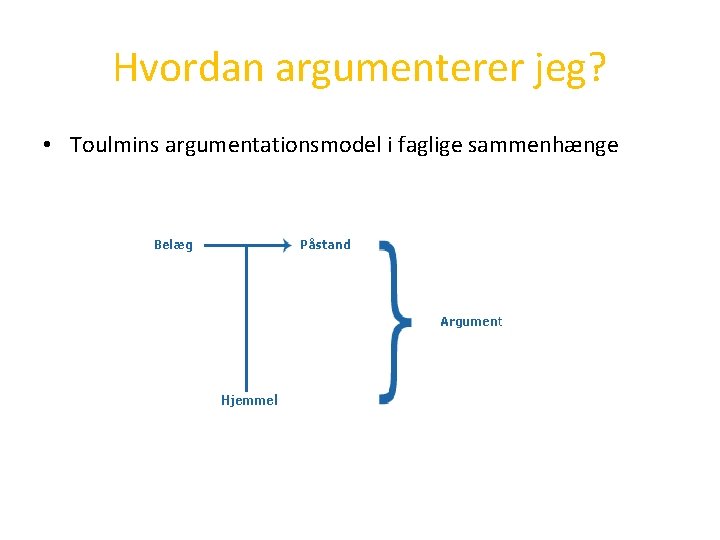 Hvordan argumenterer jeg?

• Toulmins argumentationsmodel i faglige sammenhænge

Belæg

Påstand

Argument

Hjemmel